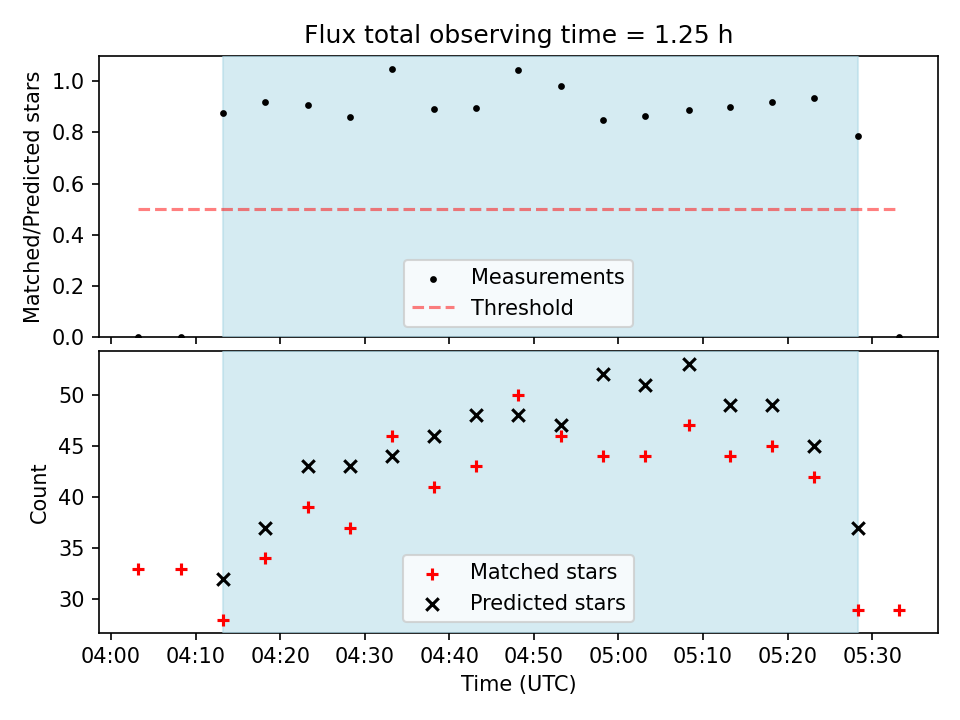 Flux total observing time = 1.25 h

Matched/Predicted stars

1.0
0.8
0.6
0.4
0.2
0.0

Measurements
Threshold

Count

50
45
40
35
30

Matched stars
Predicted stars

04:00 04:10 04:20 04:30 04:40 04:50 05:00 05:10 05:20 05:30

Time (UTC)